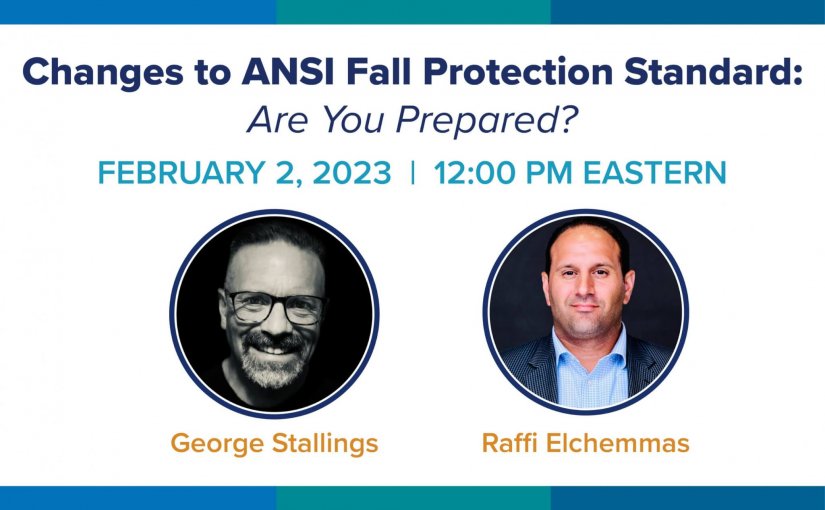 Changes to ANSI Fall Protection Standard:
Are You Prepared?

FEBRUARY 2, 2023 | 12:00 PM EASTERN

George Stallings

Raffi Elchemmas